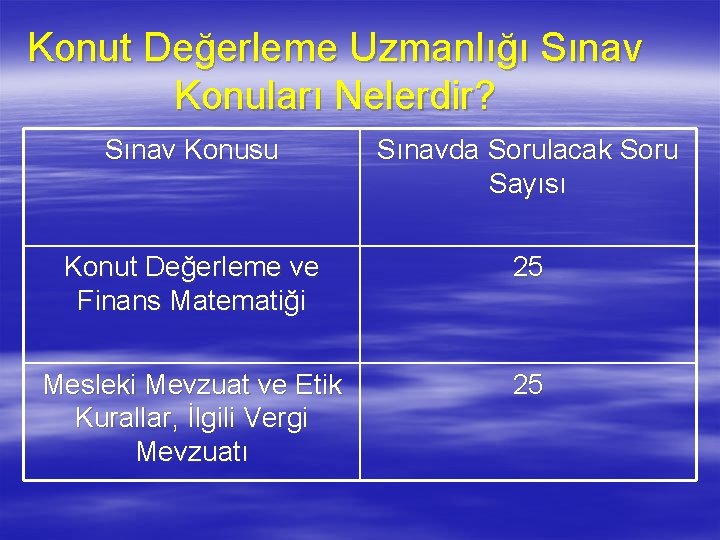 Konut Değerleme Uzmanlığı Sınav Konuları Nelerdir?

| Sınav Konusu | Sınavda Sorulacak Soru Sayısı |
|---|---|
| Konut Değerleme ve Finans Matematiği | 25 |
| Mesleki Mevzuat ve Etik Kurallar, İlgili Vergi Mevzuatı | 25 |